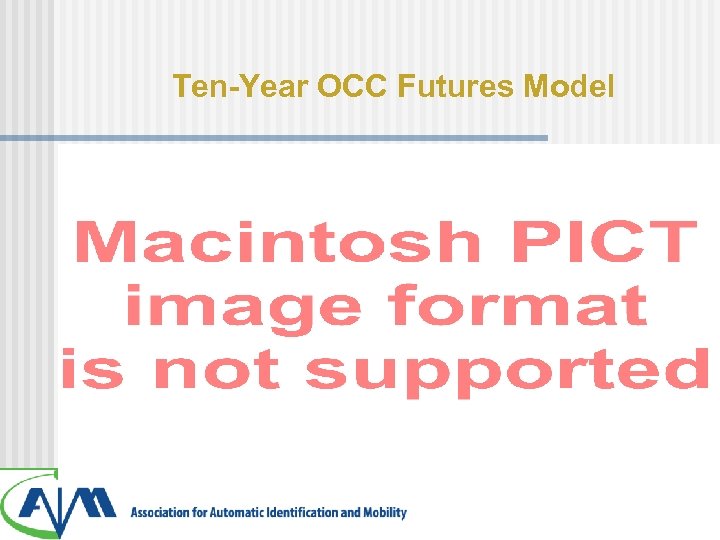 Ten-Year OCC Futures Model

Macintosh PICT image format is not supported

AIM

Association for Automatic Identification and Mobility